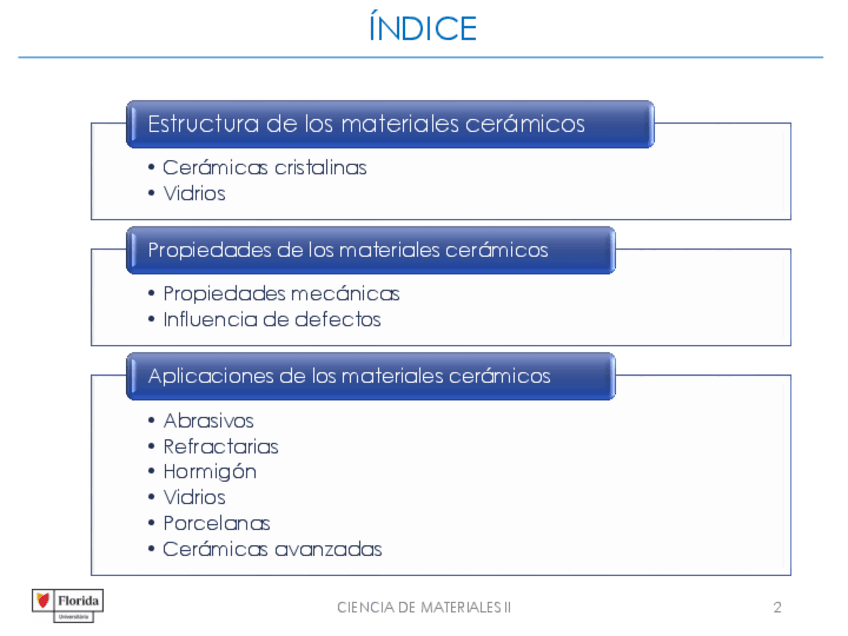 ÍNDICE

Estructura de los materiales cerámicos

• Cerámicas cristalinas
• Vidrios

Propiedades de los materiales cerámicos

• Propiedades mecánicas
• Influencia de defectos

Aplicaciones de los materiales cerámicos

• Abrasivos
• Refractarias
• Hormigón
• Vidrios
• Porcelanas
• Cerámicas avanzadas

Florida Universitària

CIENCIA DE MATERIALES II

2